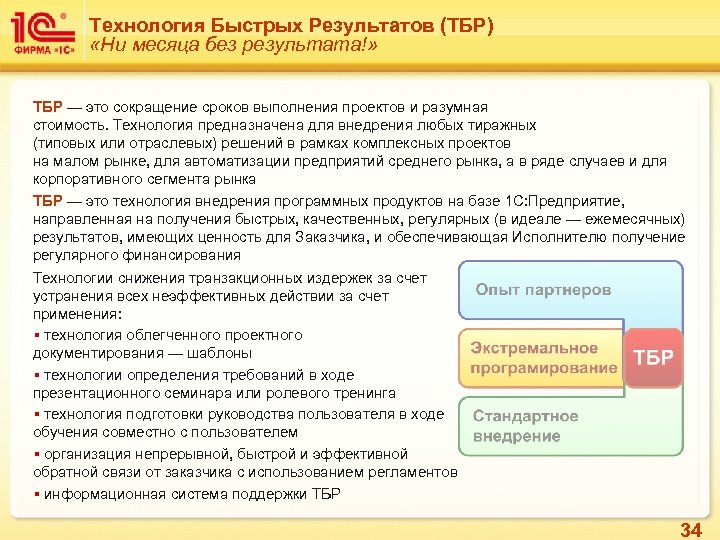 1С ФИРМА «1С»

Технология Быстрых Результатов (ТБР)
«Ни месяца без результата!»

ТБР — это сокращение сроков выполнения проектов и разумная стоимость. Технология предназначена для внедрения любых тиражных (типовых или отраслевых) решений в рамках комплексных проектов на малом рынке, для автоматизации предприятий среднего рынка, а в ряде случаев и для корпоративного сегмента рынка

ТБР — это технология внедрения программных продуктов на базе 1С:Предприятие, направленная на получения быстрых, качественных, регулярных (в идеале — ежемесячных) результатов, имеющих ценность для Заказчика, и обеспечивающая Исполнителю получение регулярного финансирования

Технологии снижения транзакционных издержек за счет устранения всех неэффективных действии за счет применения:

▪ технология облегченного проектного документирования — шаблоны

▪ технологии определения требований в ходе презентационного семинара или ролевого тренинга

▪ технология подготовки руководства пользователя в ходе обучения совместно с пользователем

▪ организация непрерывной, быстрой и эффективной обратной связи от заказчика с использованием регламентов

▪ информационная система поддержки ТБР

Опыт партнеров

Экстремальное програмирование

ТБР

Стандартное внедрение

34